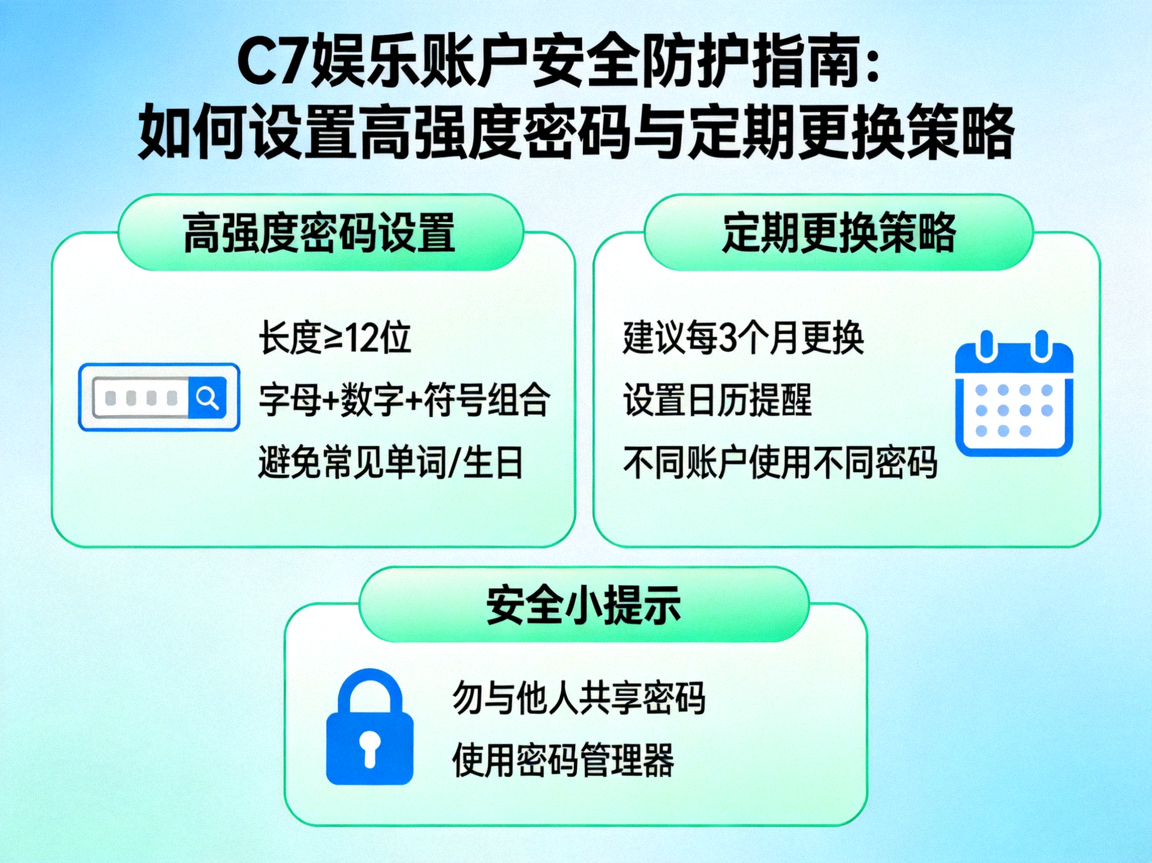 C7娱乐账户安全防护指南：
如何设置高强度密码与定期更换策略

高强度密码设置

长度≥12位
字母+数字+符号组合
避免常见单词/生日

定期更换策略

建议每3个月更换
设置日历提醒
不同账户使用不同密码

安全小提示

勿与他人共享密码
使用密码管理器